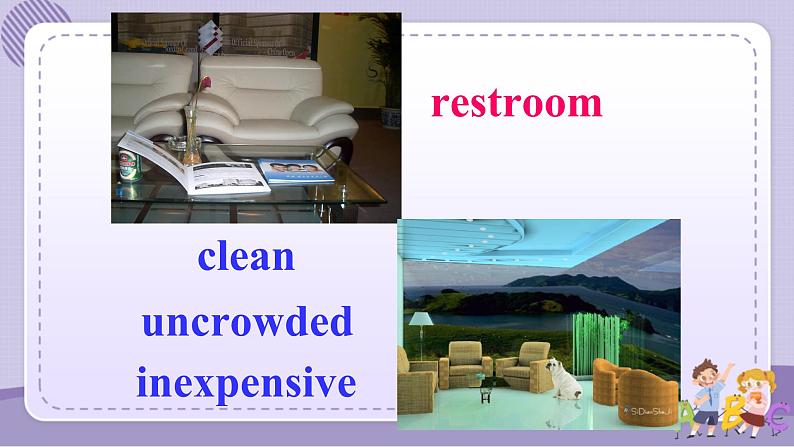 restroom

clean
uncrowded
inexpensive

ABC